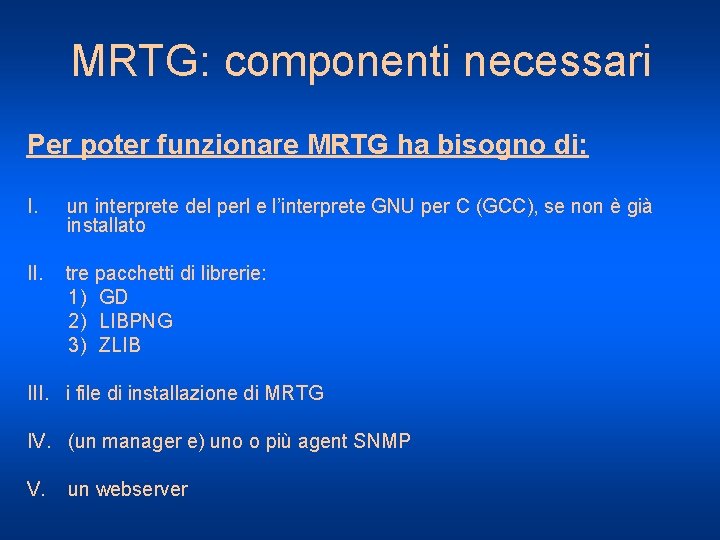 MRTG: componenti necessari

Per poter funzionare MRTG ha bisogno di:

I. un interprete del perl e l'interprete GNU per C (GCC), se non è già installato

II. tre pacchetti di librerie:
1) GD
2) LIBPNG
3) ZLIB

III. i file di installazione di MRTG

IV. (un manager e) uno o più agent SNMP

V. un webserver